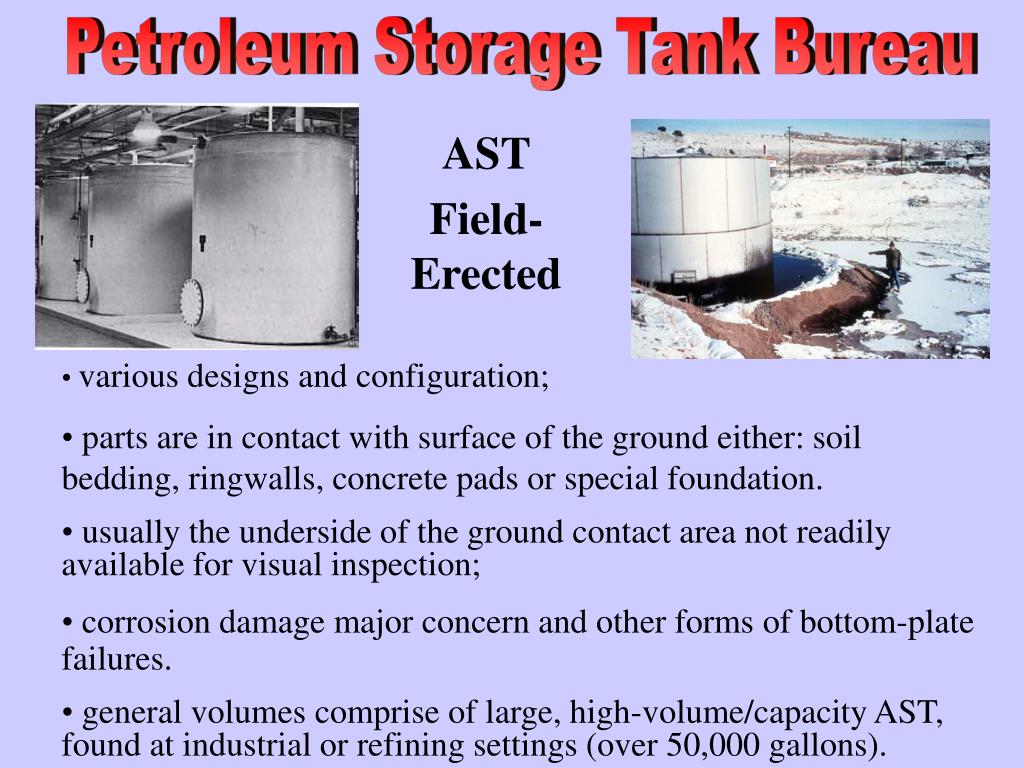 Petroleum Storage Tank Bureau

AST

Field-Erected

• various designs and configuration;

• parts are in contact with surface of the ground either: soil bedding, ringwalls, concrete pads or special foundation.

• usually the underside of the ground contact area not readily available for visual inspection;

• corrosion damage major concern and other forms of bottom-plate failures.

• general volumes comprise of large, high-volume/capacity AST, found at industrial or refining settings (over 50,000 gallons).